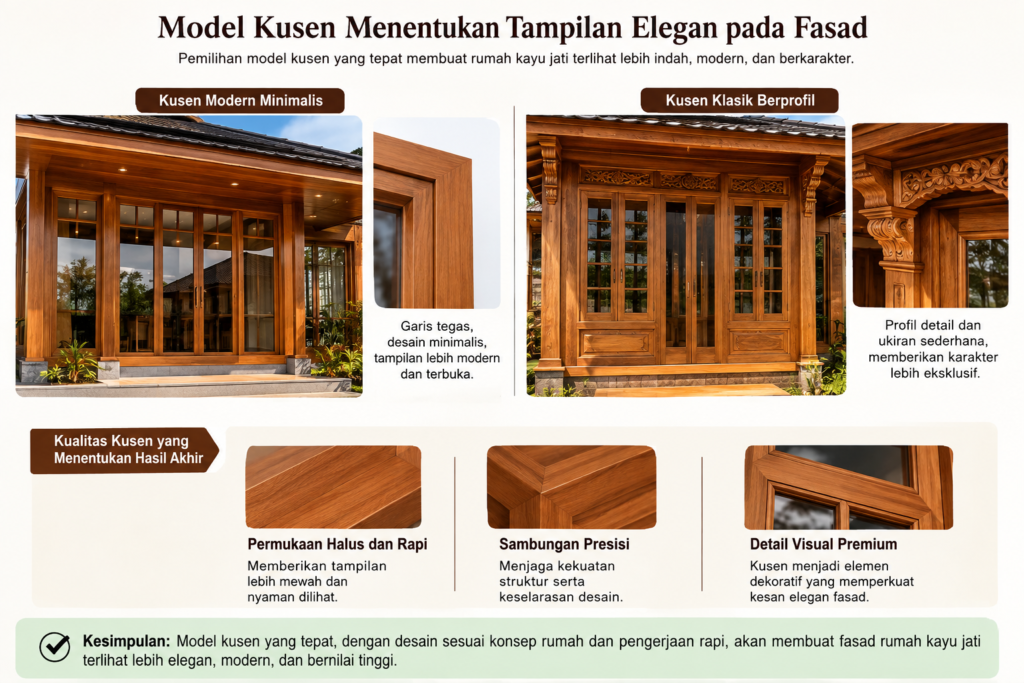 Model Kusen Menentukan Tampilan Elegan pada Fasad

Pemilihan model kusen yang tepat membuat rumah kayu jati terlihat lebih indah, modern, dan berkarakter.

Kusen Modern Minimalis

Garis tegas, desain minimalis, tampilan lebih modern dan terbuka.

Kusen Klasik Berprofil

Profil detail dan ukiran sederhana, memberikan karakter lebih eksklusif.

Kualitas Kusen yang Menentukan Hasil Akhir

Permukaan Halus dan Rapi
Memberikan tampilan lebih mewah dan nyaman dilihat.

Sambungan Presisi
Menjaga kekuatan struktur serta keselarasan desain.

Detail Visual Premium
Kusen menjadi elemen dekoratif yang memperkuat kesan elegan fasad.

Kesimpulan: Model kusen yang tepat, dengan desain sesuai konsep rumah dan pengerjaan rapi, akan membuat fasad rumah kayu jati terlihat lebih elegan, modern, dan bernilai tinggi.